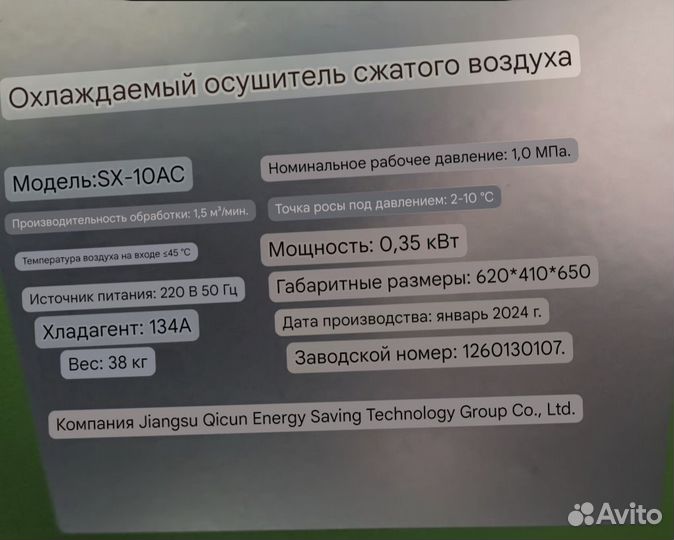 Охлаждаемый осушитель сжатого воздуха

Модель:SX-10AC

Производительность обработки: 1,5 м³/мин.

Температура воздуха на входе ≤45 °C

Источник питания: 220 В 50 Гц

Хладагент: 134A

Вес: 38 кг

Номинальное рабочее давление: 1,0 МПа.

Точка росы под давлением: 2-10 °C

Мощность: 0,35 кВт

Габаритные размеры: 620*410*650

Дата производства: январь 2024 г.

Заводской номер: 1260130107.

Компания Jiangsu Qicun Energy Saving Technology Group Co., Ltd.

Avito